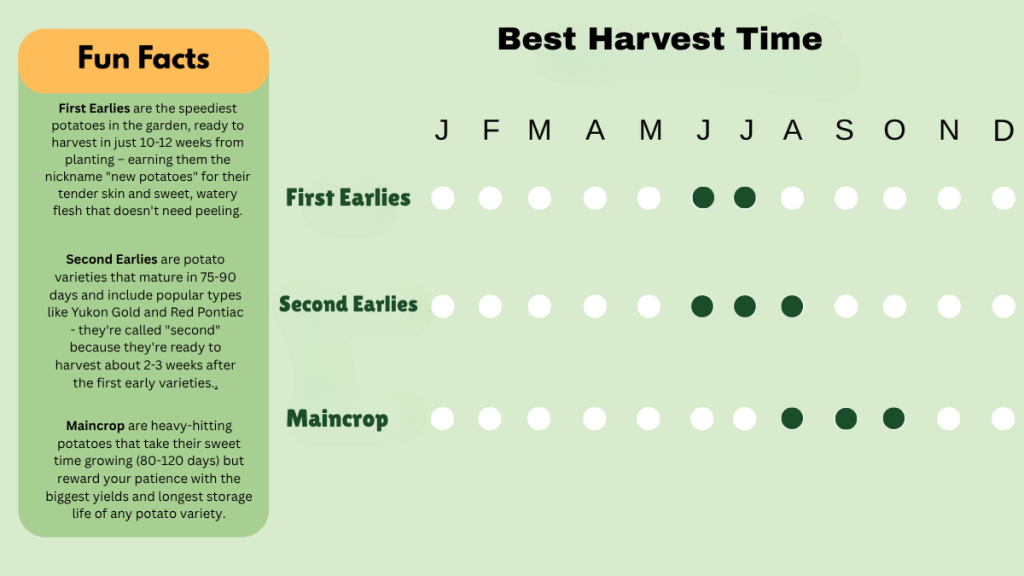 Fun Facts

First Earlies are the speediest potatoes in the garden, ready to harvest in just 10-12 weeks from planting – earning them the nickname "new potatoes" for their tender skin and sweet, watery flesh that doesn't need peeling.

Second Earlies are potato varieties that mature in 75-90 days and include popular types like Yukon Gold and Red Pontiac - they're called "second" because they're ready to harvest about 2-3 weeks after the first early varieties.

Maincrop are heavy-hitting potatoes that take their sweet time growing (80-120 days) but reward your patience with the biggest yields and longest storage life of any potato variety.

Best Harvest Time

J F M A M J J A S O N D

First Earlies

Second Earlies

Maincrop